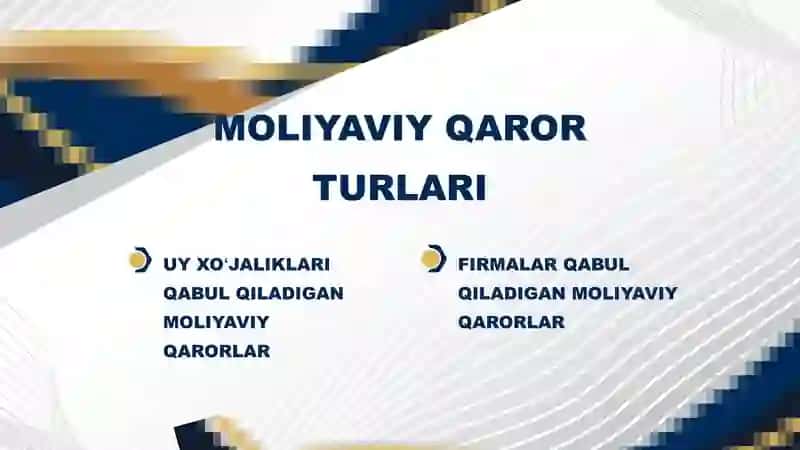 MOLIYAVIY QAROR TURLARI

UY XO‘JALIKLARI QABUL QILADIGAN MOLIYAVIY QARORLAR

FIRMALAR QABUL QILADIGAN MOLIYAVIY QARORLAR